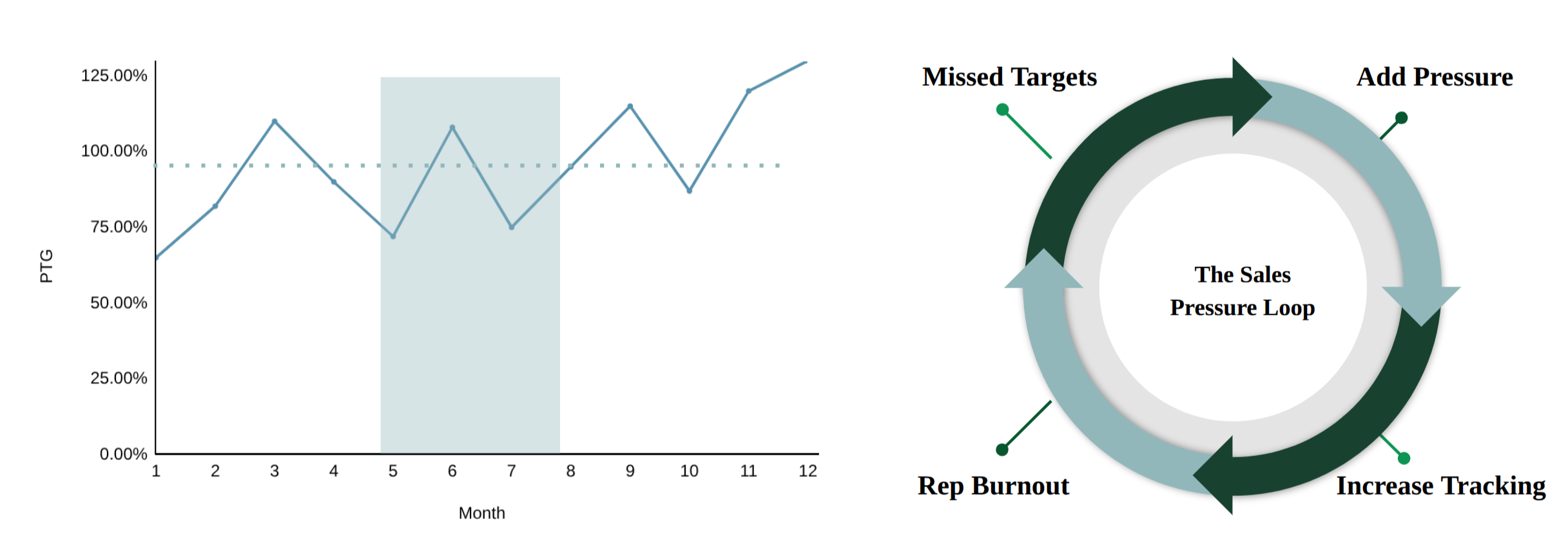 125.00%
100.00%
75.00%
50.00%
25.00%
0.00%
PTG
1 2 3 4 5 6 7 8 9 10 11 12
Month

Missed Targets
Add Pressure
The Sales Pressure Loop
Rep Burnout
Increase Tracking